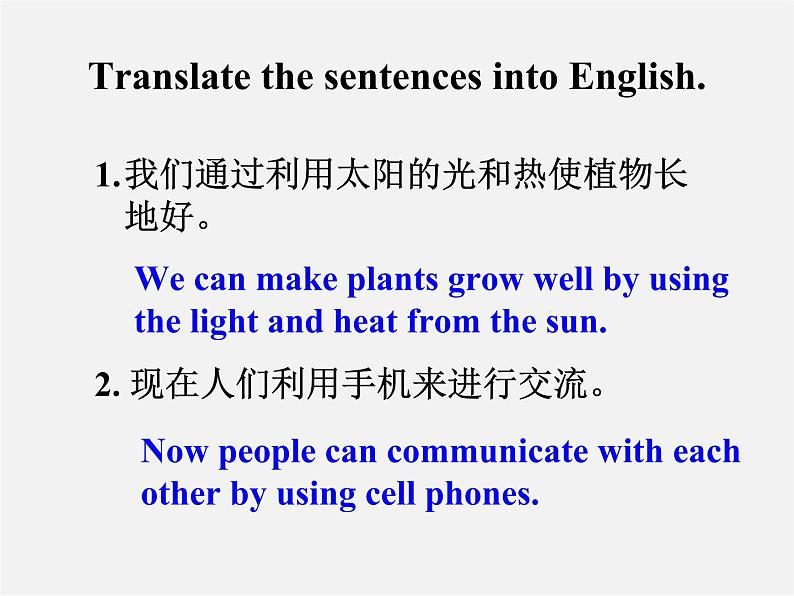 Translate the sentences into English.

1. 我们通过利用太阳的光和热使植物长地好。

We can make plants grow well by using the light and heat from the sun.

2. 现在人们利用手机来进行交流。

Now people can communicate with each other by using cell phones.